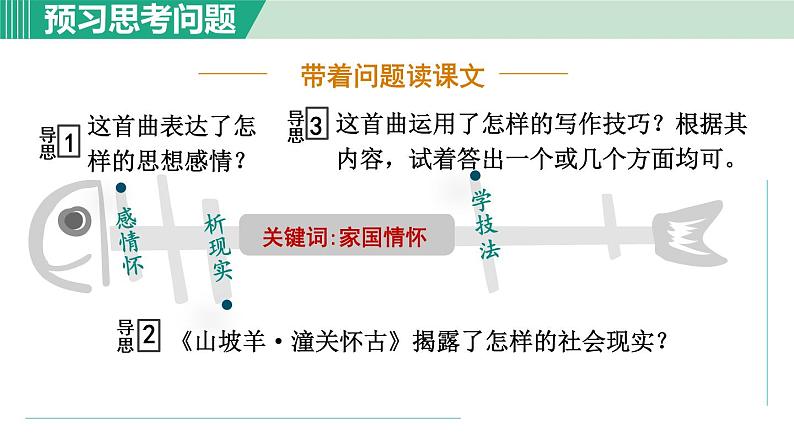 预习思考问题

带着问题读课文

导思1 这首曲表达了怎样的思想感情？

导思3 这首曲运用了怎样的写作技巧？根据其内容，试着答出一个或几个方面均可。

感情怀

析现实

关键词：家国情怀

学技法

导思2 《山坡羊·潼关怀古》揭露了怎样的社会现实？